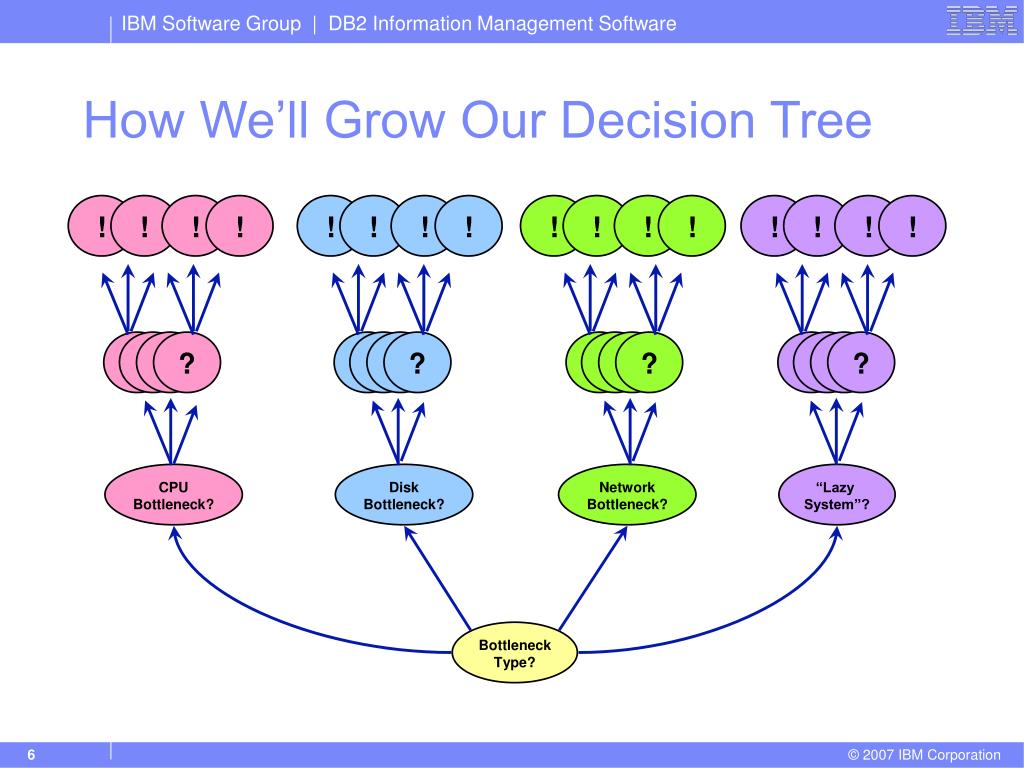 IBM Software Group | DB2 Information Management Software

IBM

How We'll Grow Our Decision Tree

! ! ! !

! ! ! !

! ! ! !

! ! ! !

?

?

?

?

CPU Bottleneck?

Disk Bottleneck?

Network Bottleneck?

"Lazy System"?

Bottleneck Type?

6

© 2007 IBM Corporation